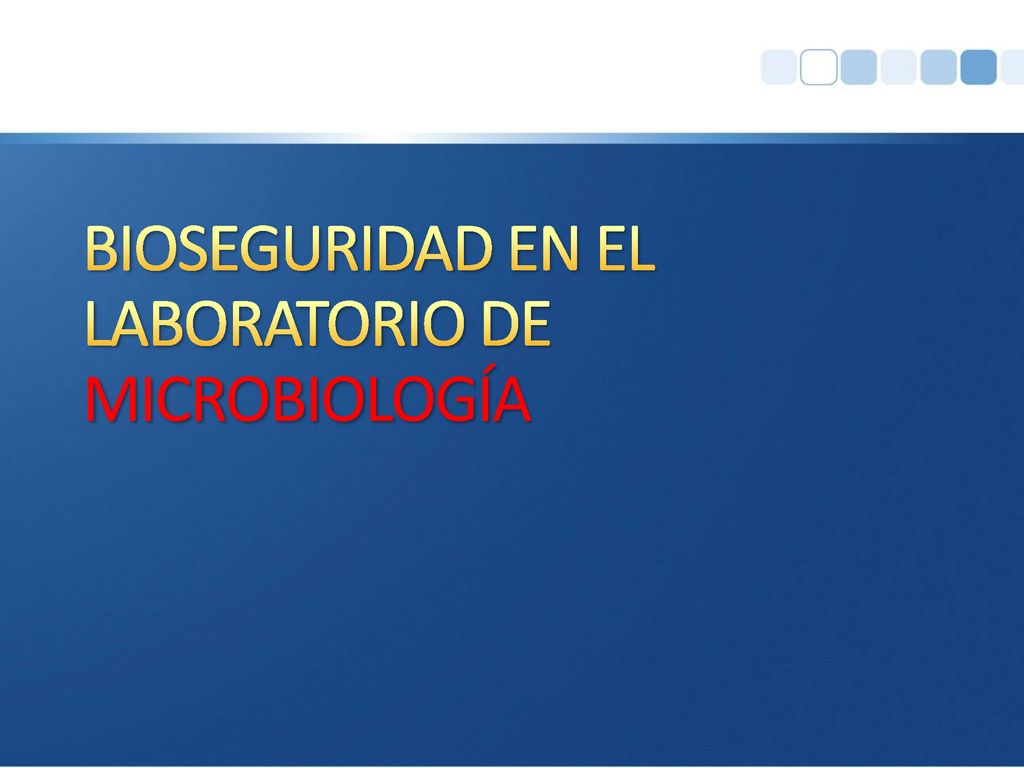 BIOSEGURIDAD EN EL LABORATORIO DE MICROBIOLOGÍA